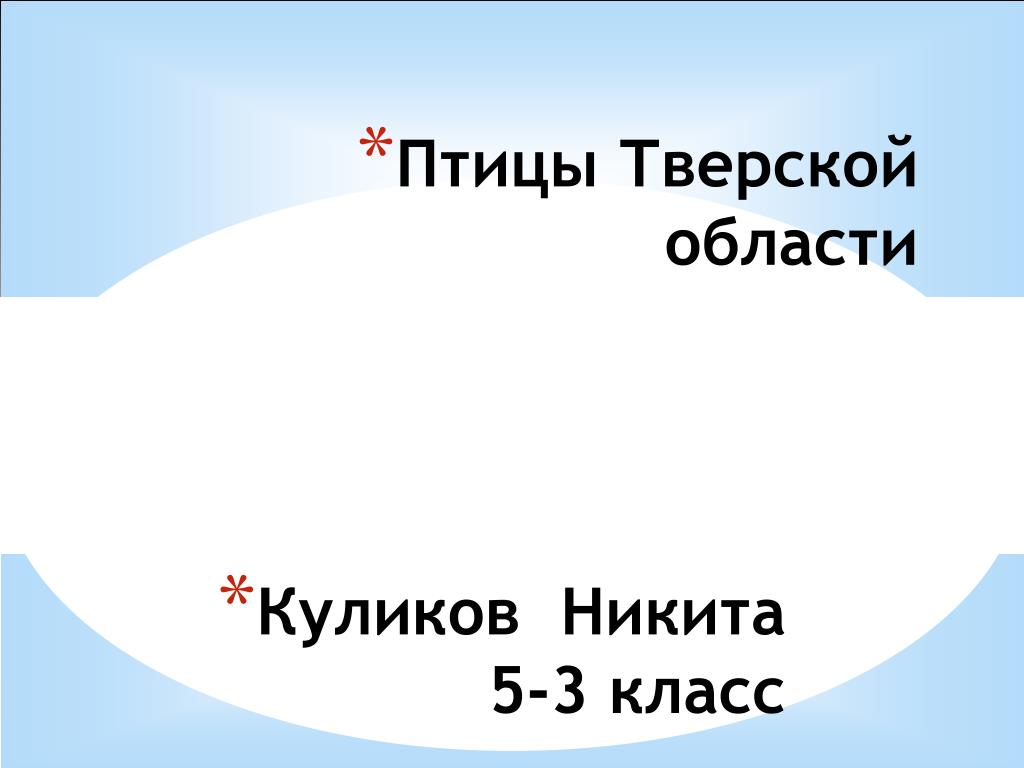 *Птицы Тверской области

*Куликов Никита 5-3 класс